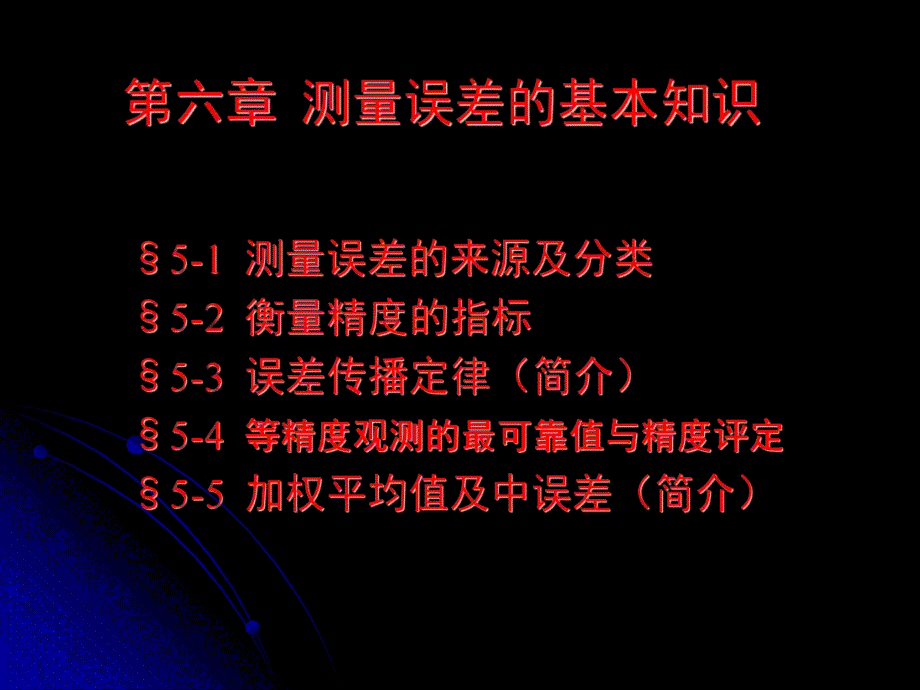 第六章 测量误差的基本知识

§5-1 测量误差的来源及分类
§5-2 衡量精度的指标
§5-3 误差传播定律（简介）
§5-4 等精度观测的最可靠值与精度评定
§5-5 加权平均值及中误差（简介）